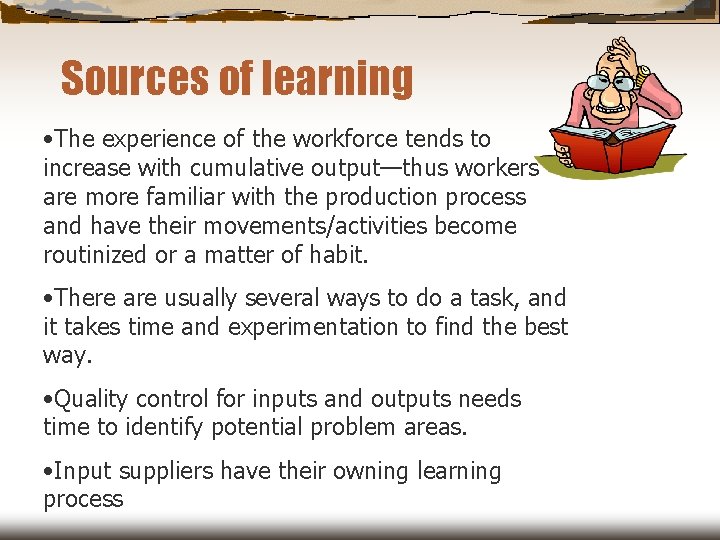 Sources of learning

•The experience of the workforce tends to increase with cumulative output—thus workers are more familiar with the production process and have their movements/activities become routinized or a matter of habit.

•There are usually several ways to do a task, and it takes time and experimentation to find the best way.

•Quality control for inputs and outputs needs time to identify potential problem areas.

•Input suppliers have their owning learning process